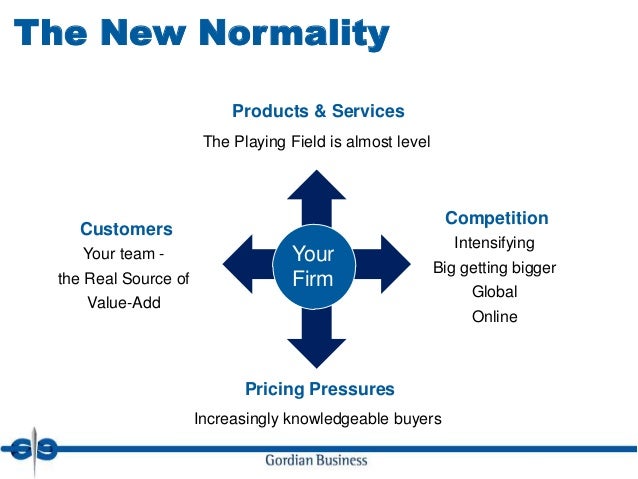 The New Normality

Products & Services
The Playing Field is almost level

Customers
Your team -
the Real Source of
Value-Add

Your
Firm

Competition
Intensifying
Big getting bigger
Global
Online

Pricing Pressures
Increasingly knowledgeable buyers

GB

Gordian Business